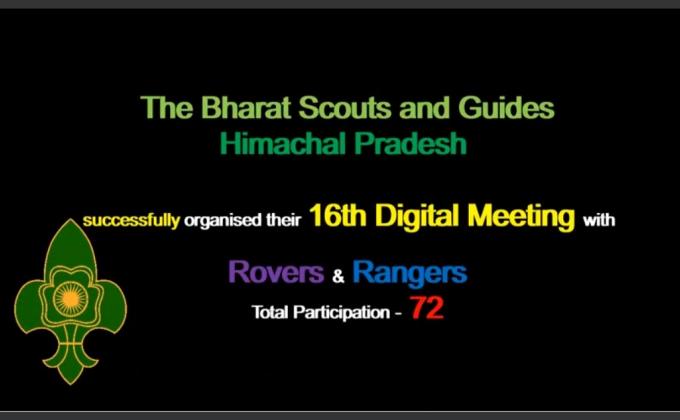 The Bharat Scouts and Guides
Himachal Pradesh

successfully organised their 16th Digital Meeting with

Rovers & Rangers
Total Participation - 72